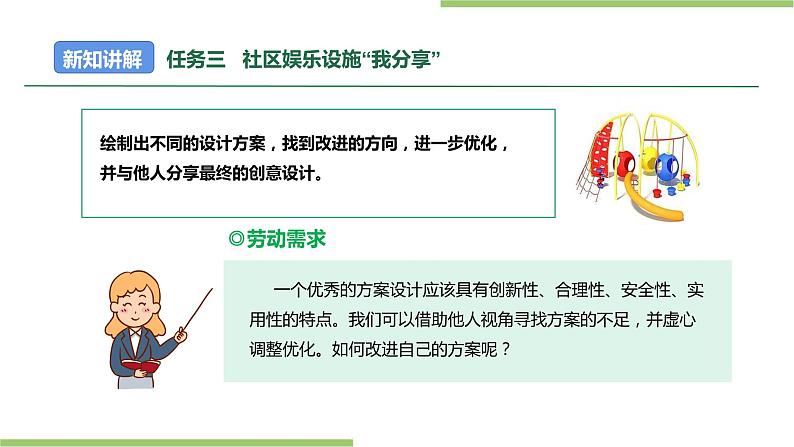 新知讲解　任务三　社区娱乐设施“我分享”

绘制出不同的设计方案，找到改进的方向，进一步优化，并与他人分享最终的创意设计。

◎劳动需求

一个优秀的方案设计应该具有创新性、合理性、安全性、实用性的特点。我们可以借助他人视角寻找方案的不足，并虚心调整优化。如何改进自己的方案呢？